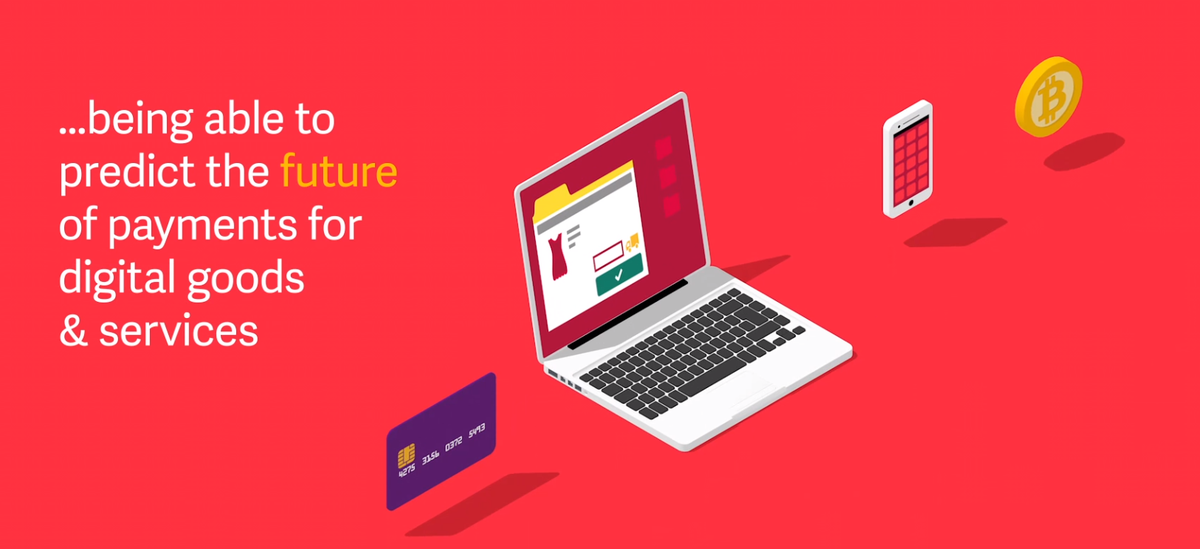 ...being able to predict the future of payments for digital goods & services

4275 3156 0372 5443